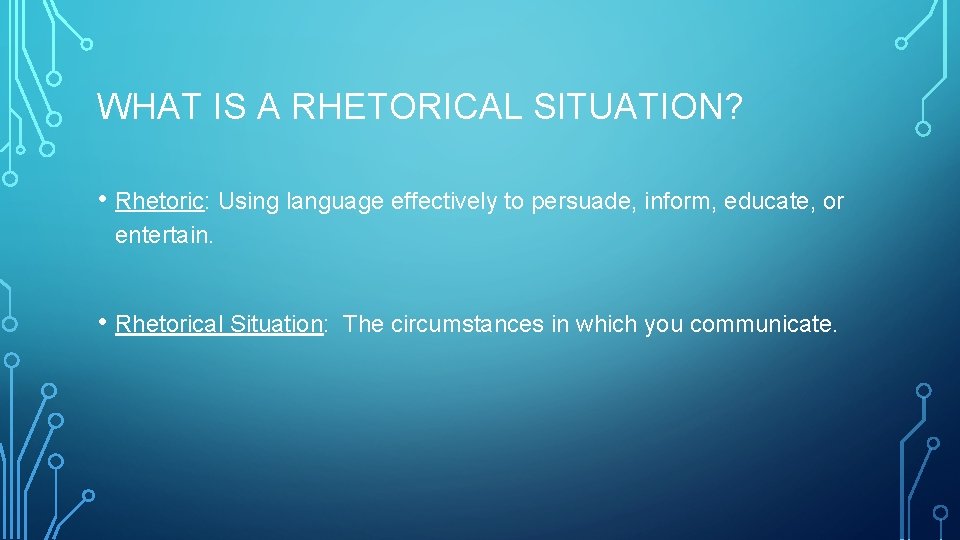 WHAT IS A RHETORICAL SITUATION?

• Rhetoric: Using language effectively to persuade, inform, educate, or entertain.

• Rhetorical Situation: The circumstances in which you communicate.